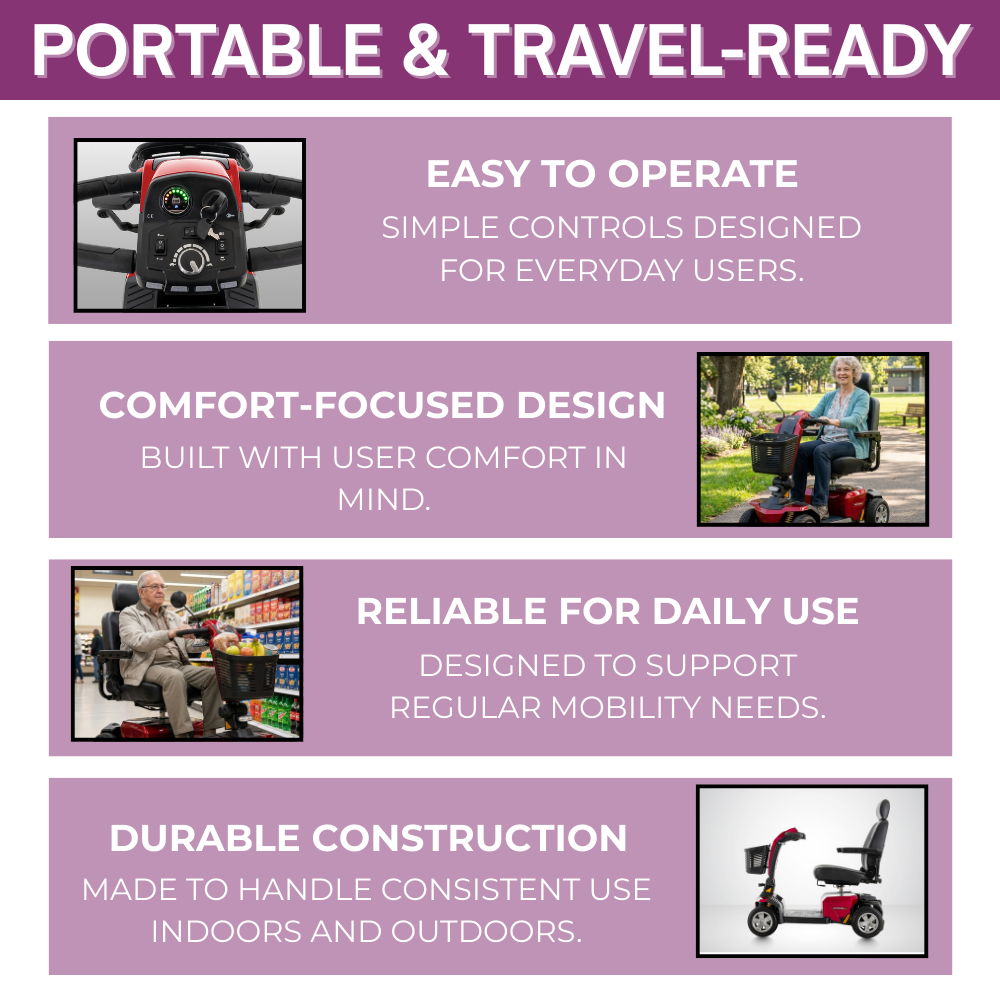 PORTABLE & TRAVEL-READY

EASY TO OPERATE
SIMPLE CONTROLS DESIGNED FOR EVERYDAY USERS.

COMFORT-FOCUSED DESIGN
BUILT WITH USER COMFORT IN MIND.

RELIABLE FOR DAILY USE
DESIGNED TO SUPPORT REGULAR MOBILITY NEEDS.

DURABLE CONSTRUCTION
MADE TO HANDLE CONSISTENT USE INDOORS AND OUTDOORS.